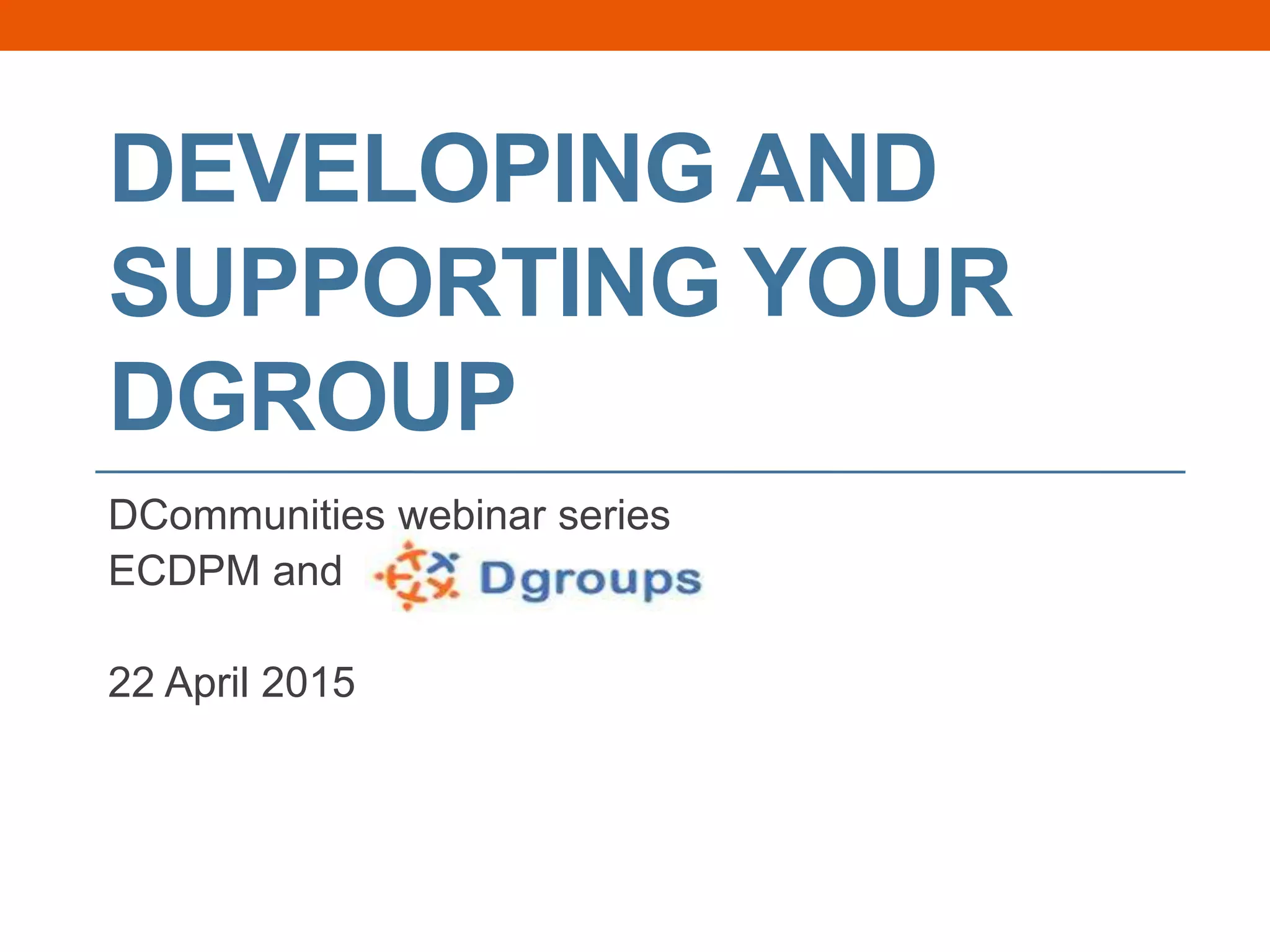 DEVELOPING AND SUPPORTING YOUR DGROUP

DCommunities webinar series
ECDPM and Dgroups

22 April 2015